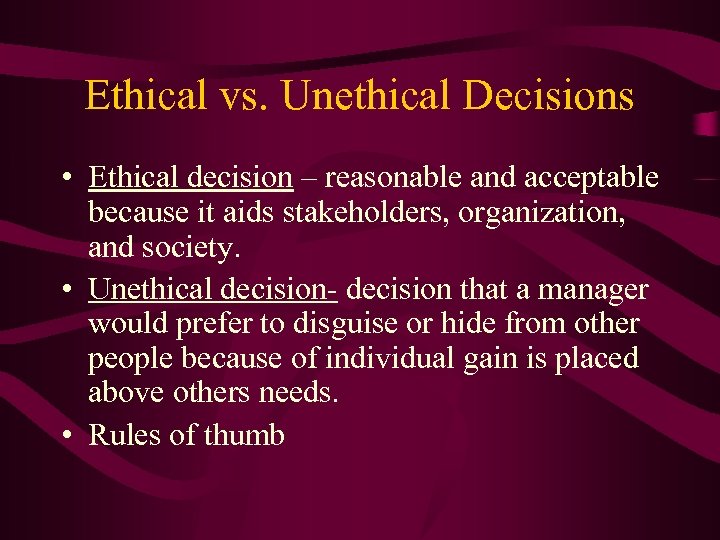 Ethical vs. Unethical Decisions

• Ethical decision – reasonable and acceptable because it aids stakeholders, organization, and society.

• Unethical decision- decision that a manager would prefer to disguise or hide from other people because of individual gain is placed above others needs.

• Rules of thumb